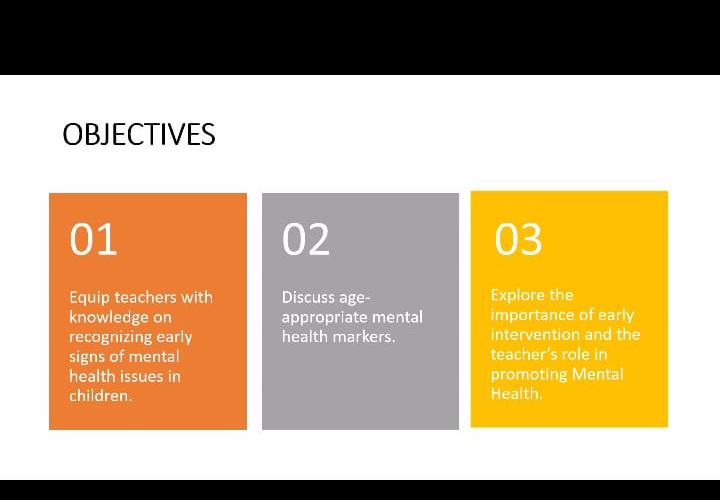 OBJECTIVES

01

Equip teachers with knowledge on recognizing early signs of mental health issues in children.

02

Discuss age-appropriate mental health markers.

03

Explore the importance of early intervention and the teacher's role in promoting Mental Health.